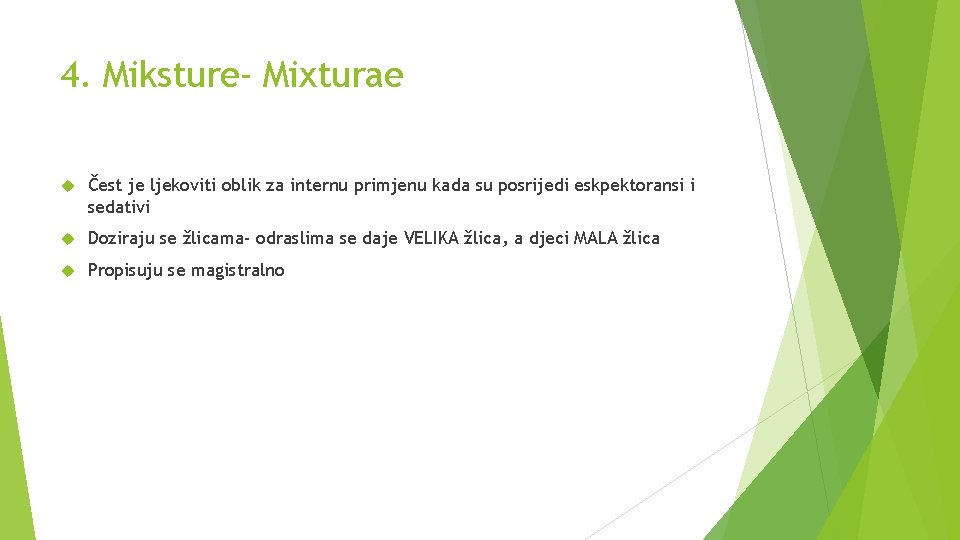 4. Miksture- Mixturae

Čest je ljekoviti oblik za internu primjenu kada su posrijedi eskpektoransi i sedativi

Doziraju se žlicama- odraslima se daje VELIKA žlica, a djeci MALA žlica

Propisuju se magistralno